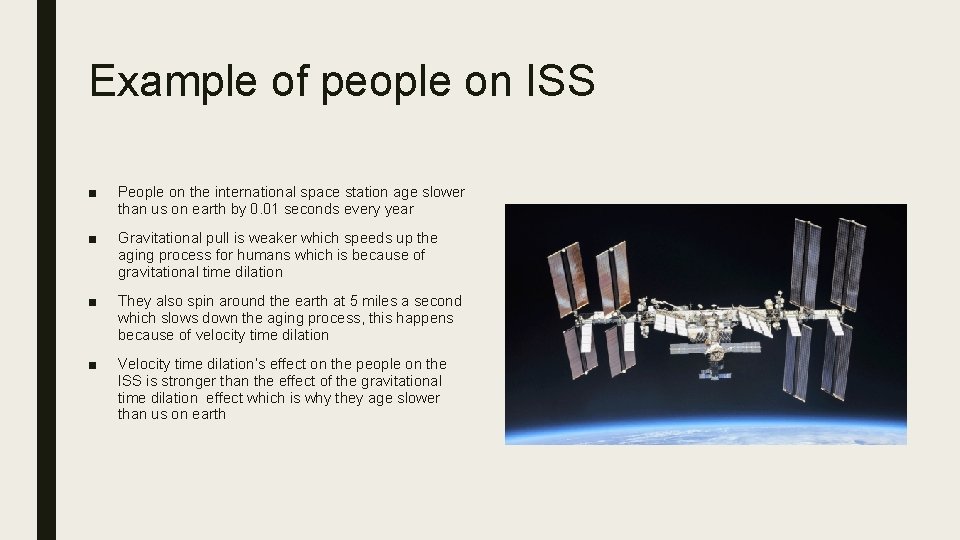 Example of people on ISS

■ People on the international space station age slower than us on earth by 0.01 seconds every year

■ Gravitational pull is weaker which speeds up the aging process for humans which is because of gravitational time dilation

■ They also spin around the earth at 5 miles a second which slows down the aging process, this happens because of velocity time dilation

■ Velocity time dilation's effect on the people on the ISS is stronger than the effect of the gravitational time dilation effect which is why they age slower than us on earth